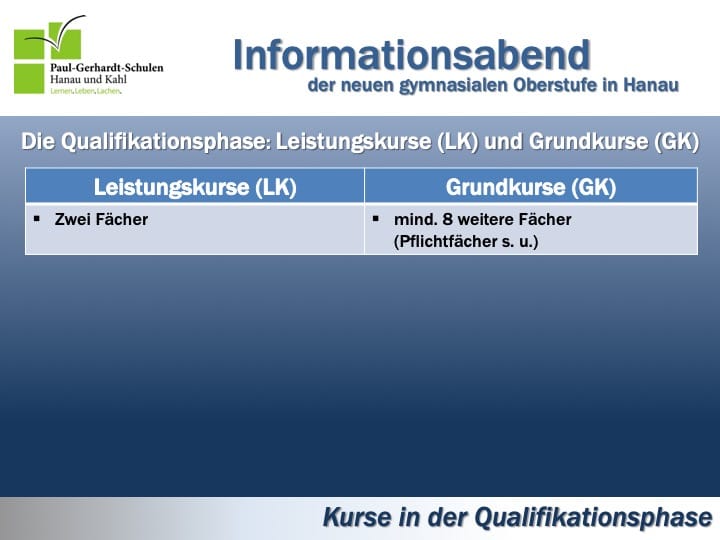 Paul-Gerhardt-Schulen
Hanau und Kahl
Lernen. Leben. Lachen.

Informationsabend
der neuen gymnasialen Oberstufe in Hanau

Die Qualifikationsphase: Leistungskurse (LK) und Grundkurse (GK)

| Leistungskurse (LK) | Grundkurse (GK) |
|---|---|
| ▪ Zwei Fächer | ▪ mind. 8 weitere Fächer (Pflichtfächer s. u.) |

Kurse in der Qualifikationsphase